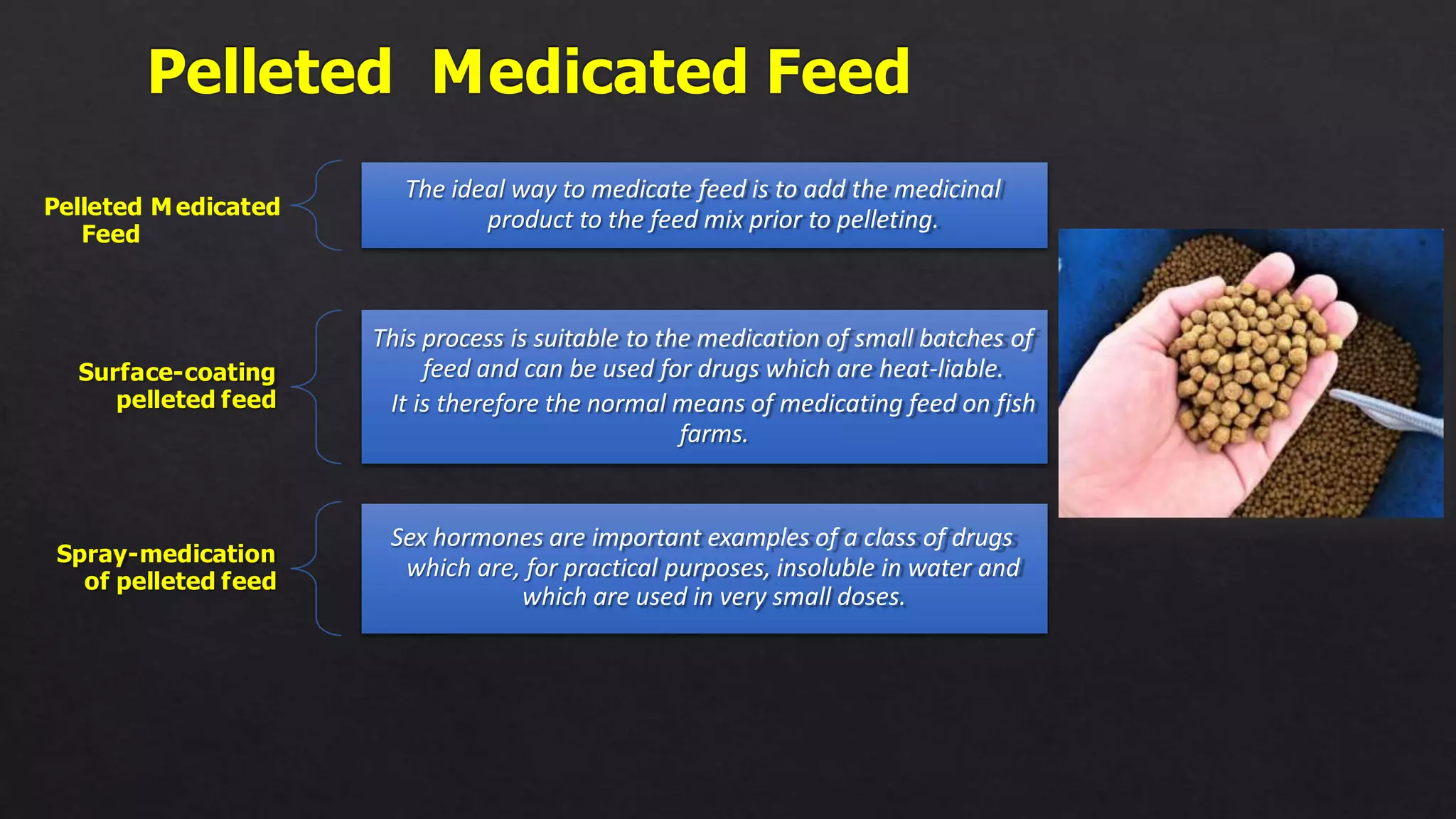 Pelleted Medicated Feed

Pelleted Medicated Feed

The ideal way to medicate feed is to add the medicinal product to the feed mix prior to pelleting.

Surface-coating pelleted feed

This process is suitable to the medication of small batches of feed and can be used for drugs which are heat-liable.
It is therefore the normal means of medicating feed on fish farms.

Spray-medication of pelleted feed

Sex hormones are important examples of a class of drugs which are, for practical purposes, insoluble in water and which are used in very small doses.